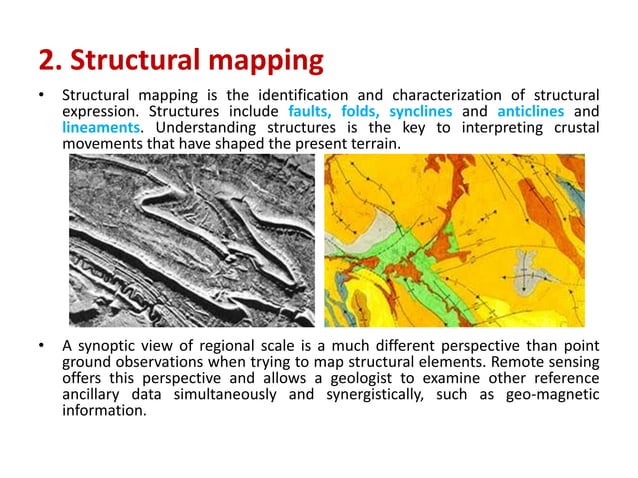 2. Structural mapping

• Structural mapping is the identification and characterization of structural expression. Structures include faults, folds, synclines and anticlines and lineaments. Understanding structures is the key to interpreting crustal movements that have shaped the present terrain.

• A synoptic view of regional scale is a much different perspective than point ground observations when trying to map structural elements. Remote sensing offers this perspective and allows a geologist to examine other reference ancillary data simultaneously and synergistically, such as geo-magnetic information.